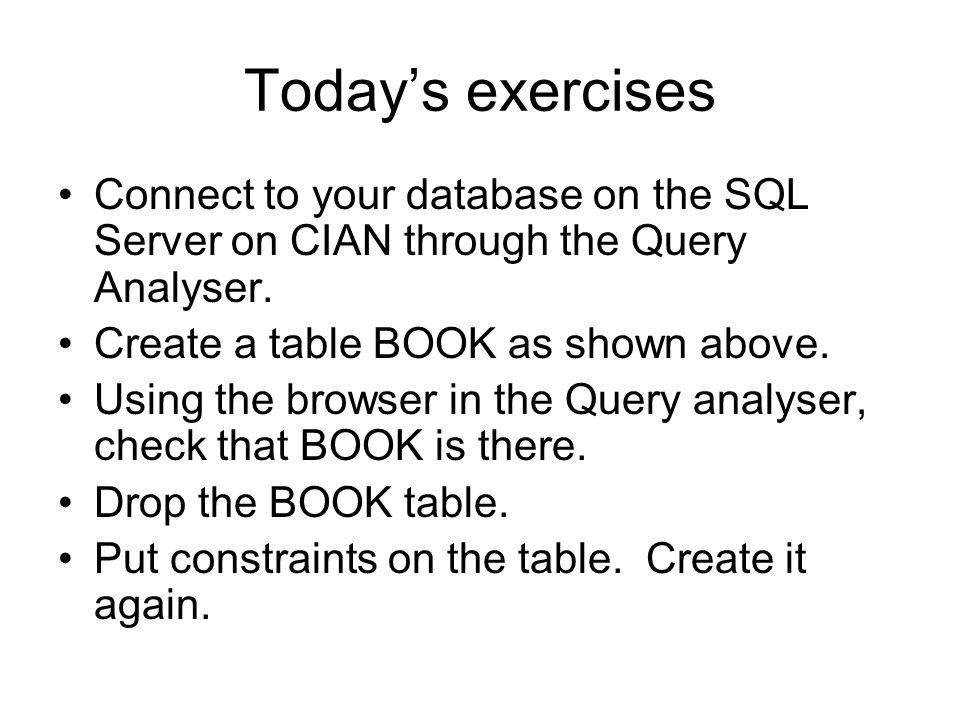 Today’s exercises

• Connect to your database on the SQL Server on CIAN through the Query Analyser.
• Create a table BOOK as shown above.
• Using the browser in the Query analyser, check that BOOK is there.
• Drop the BOOK table.
• Put constraints on the table. Create it again.